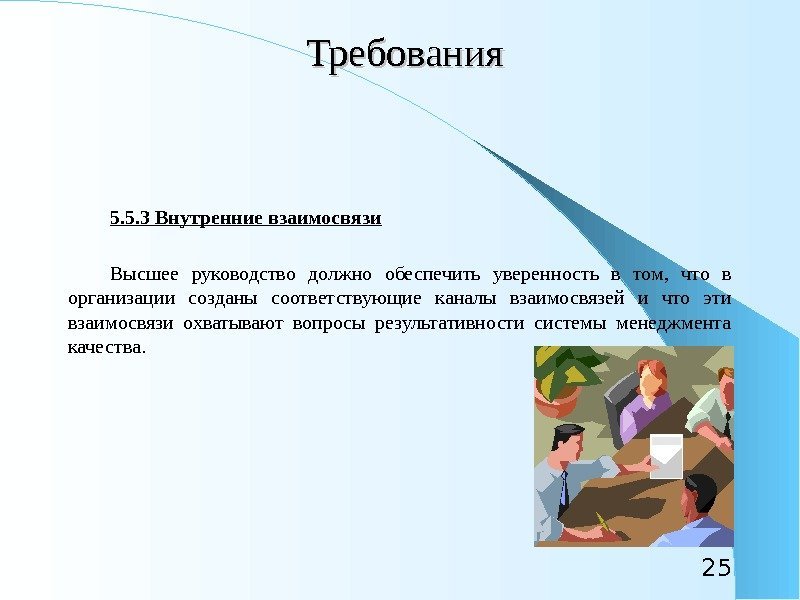 Требования

5.5.3 Внутренние взаимосвязи

Высшее руководство должно обеспечить уверенность в том, что в организации созданы соответствующие каналы взаимосвязей и что эти взаимосвязи охватывают вопросы результативности системы менеджмента качества.

25